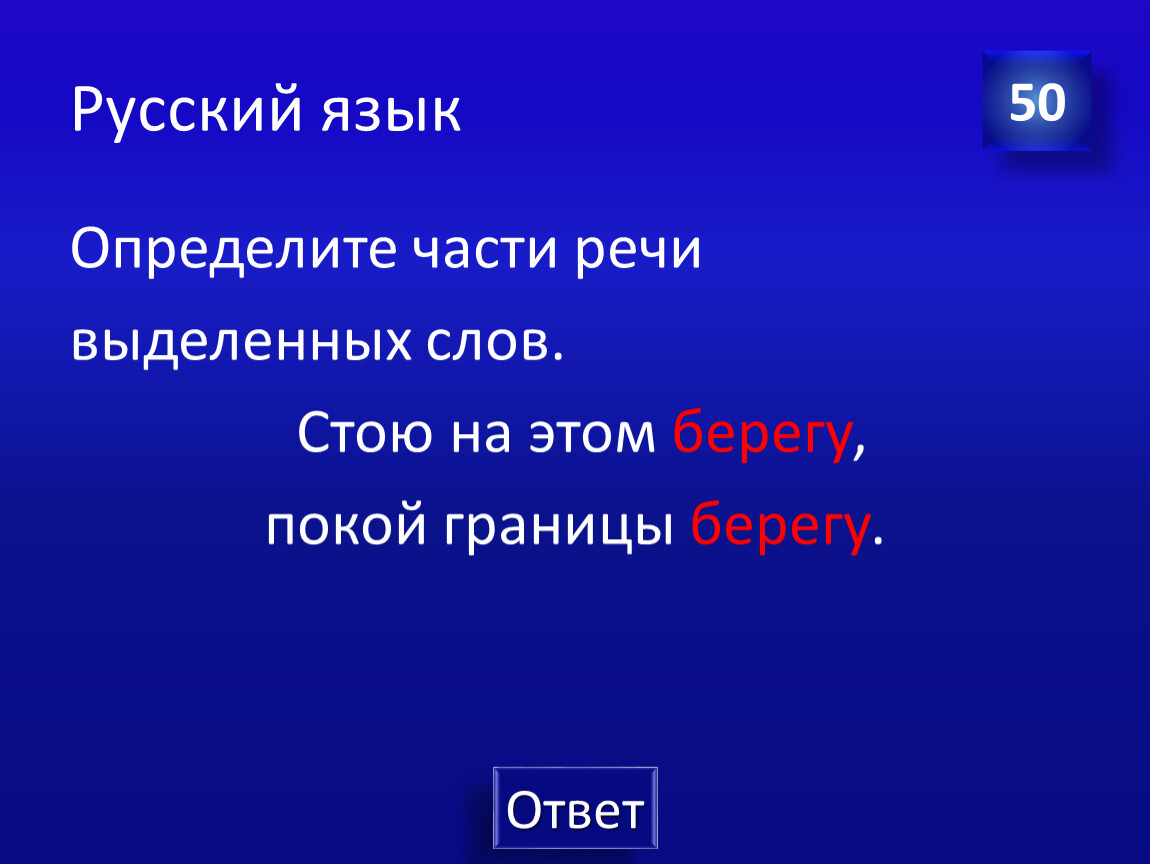 Русский язык

50

Определите части речи выделенных слов.

Стою на этом берегу,
покой границы берегу.

Ответ